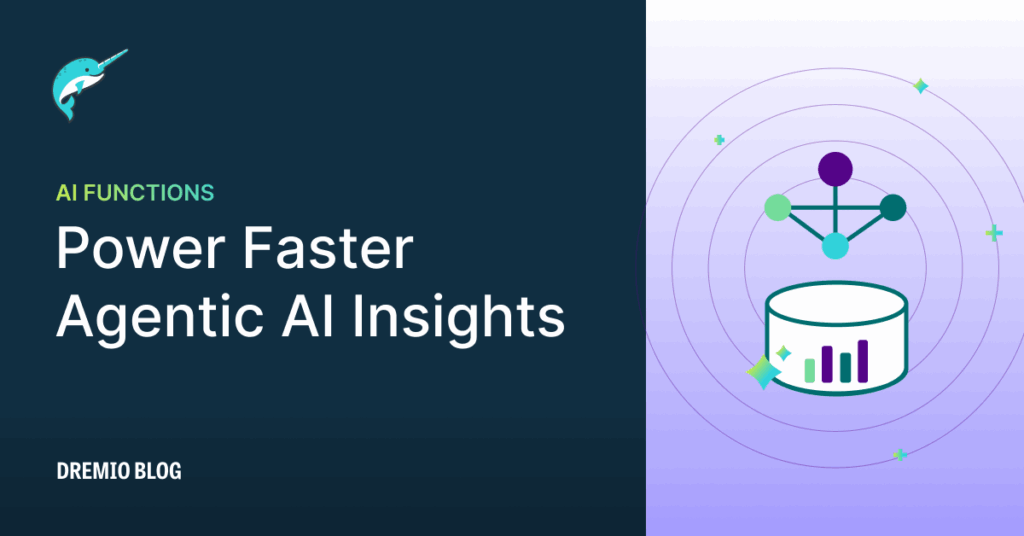 AI FUNCTIONS

Power Faster Agentic AI Insights

DREMIO BLOG